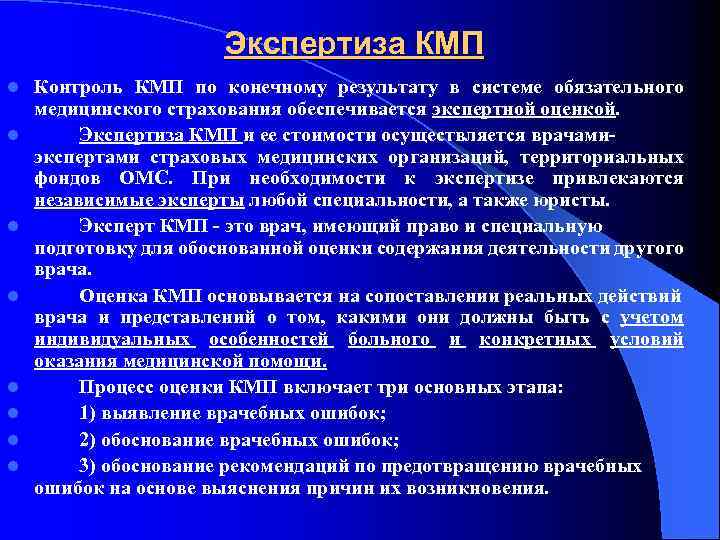 Экспертиза КМП

Контроль КМП по конечному результату в системе обязательного медицинского страхования обеспечивается экспертной оценкой.

Экспертиза КМП и ее стоимости осуществляется врачами-экспертами страховых медицинских организаций, территориальных фондов ОМС. При необходимости к экспертизе привлекаются независимые эксперты любой специальности, а также юристы.

Эксперт КМП - это врач, имеющий право и специальную подготовку для обоснованной оценки содержания деятельности другого врача.

Оценка КМП основывается на сопоставлении реальных действий врача и представлений о том, какими они должны быть с учетом индивидуальных особенностей больного и конкретных условий оказания медицинской помощи.

Процесс оценки КМП включает три основных этапа:

1) выявление врачебных ошибок;

2) обоснование врачебных ошибок;

3) обоснование рекомендаций по предотвращению врачебных ошибок на основе выяснения причин их возникновения.